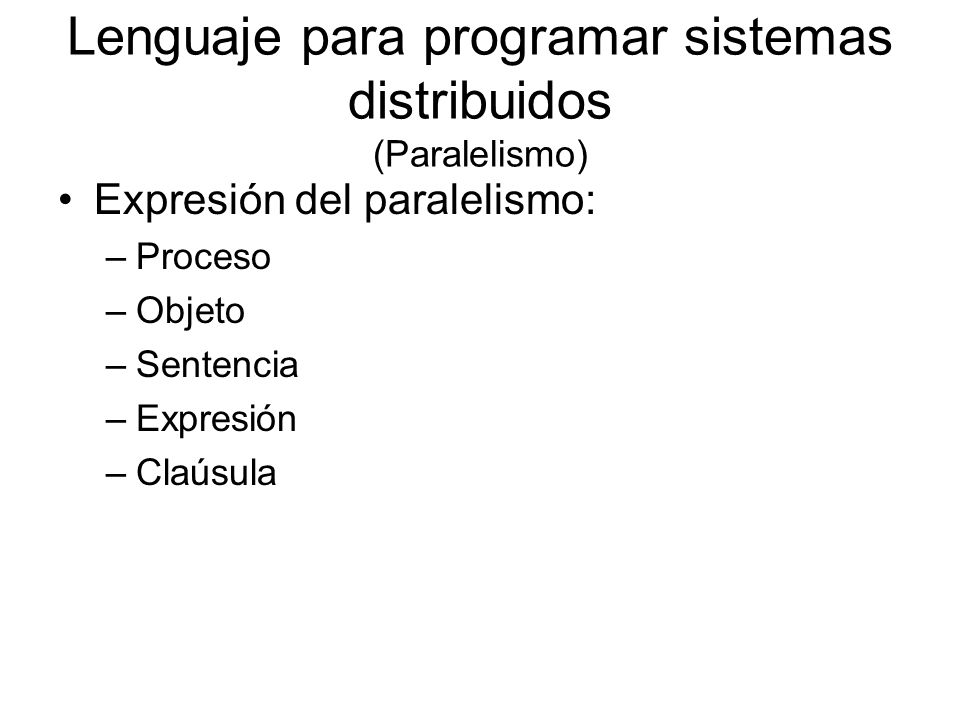 Lenguaje para programar sistemas distribuidos
(Paralelismo)

• Expresión del paralelismo:
– Proceso
– Objeto
– Sentencia
– Expresión
– Claúsula